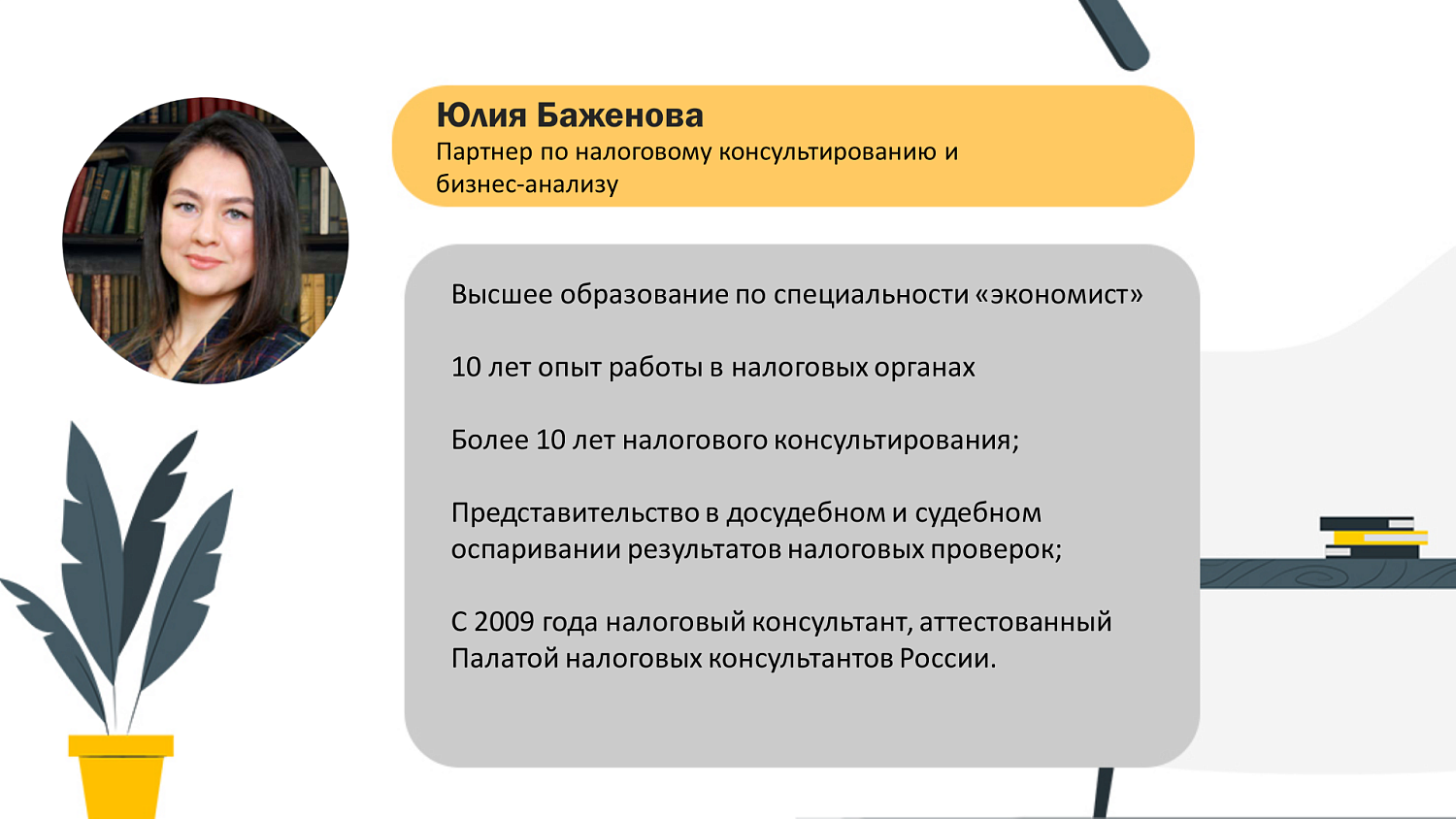 Юлия Баженова
Партнер по налоговому консультированию и бизнес-анализу

Высшее образование по специальности «экономист»

10 лет опыт работы в налоговых органах

Более 10 лет налогового консультирования;

Представительство в досудебном и судебном оспаривании результатов налоговых проверок;

С 2009 года налоговый консультант, аттестованный Палатой налоговых консультантов России.